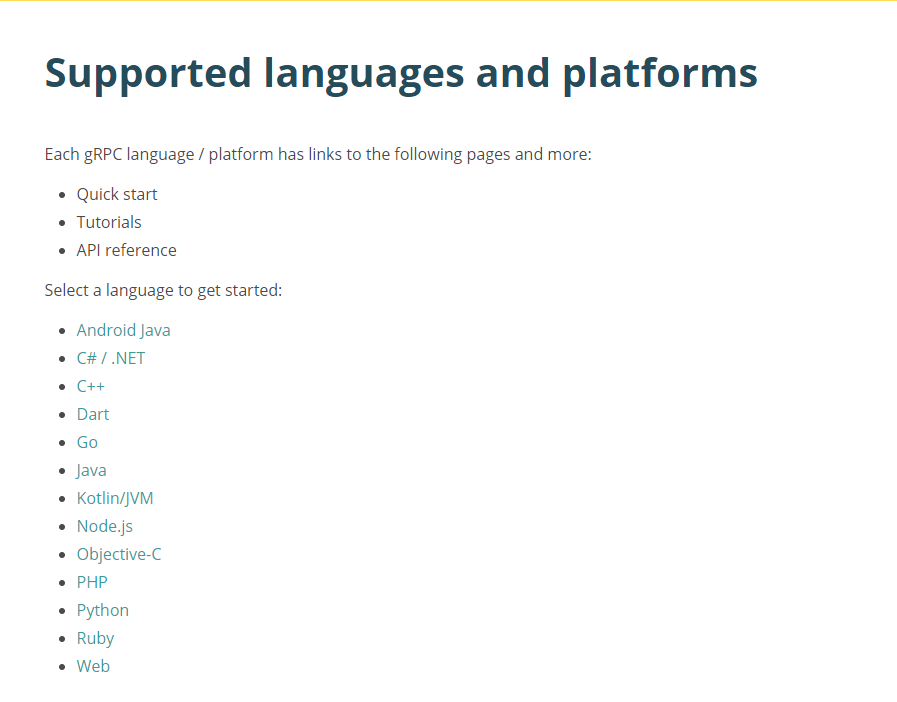 Supported languages and platforms

Each gRPC language / platform has links to the following pages and more:

- Quick start
- Tutorials
- API reference

Select a language to get started:

- Android Java
- C# / .NET
- C++
- Dart
- Go
- Java
- Kotlin/JVM
- Node.js
- Objective-C
- PHP
- Python
- Ruby
- Web